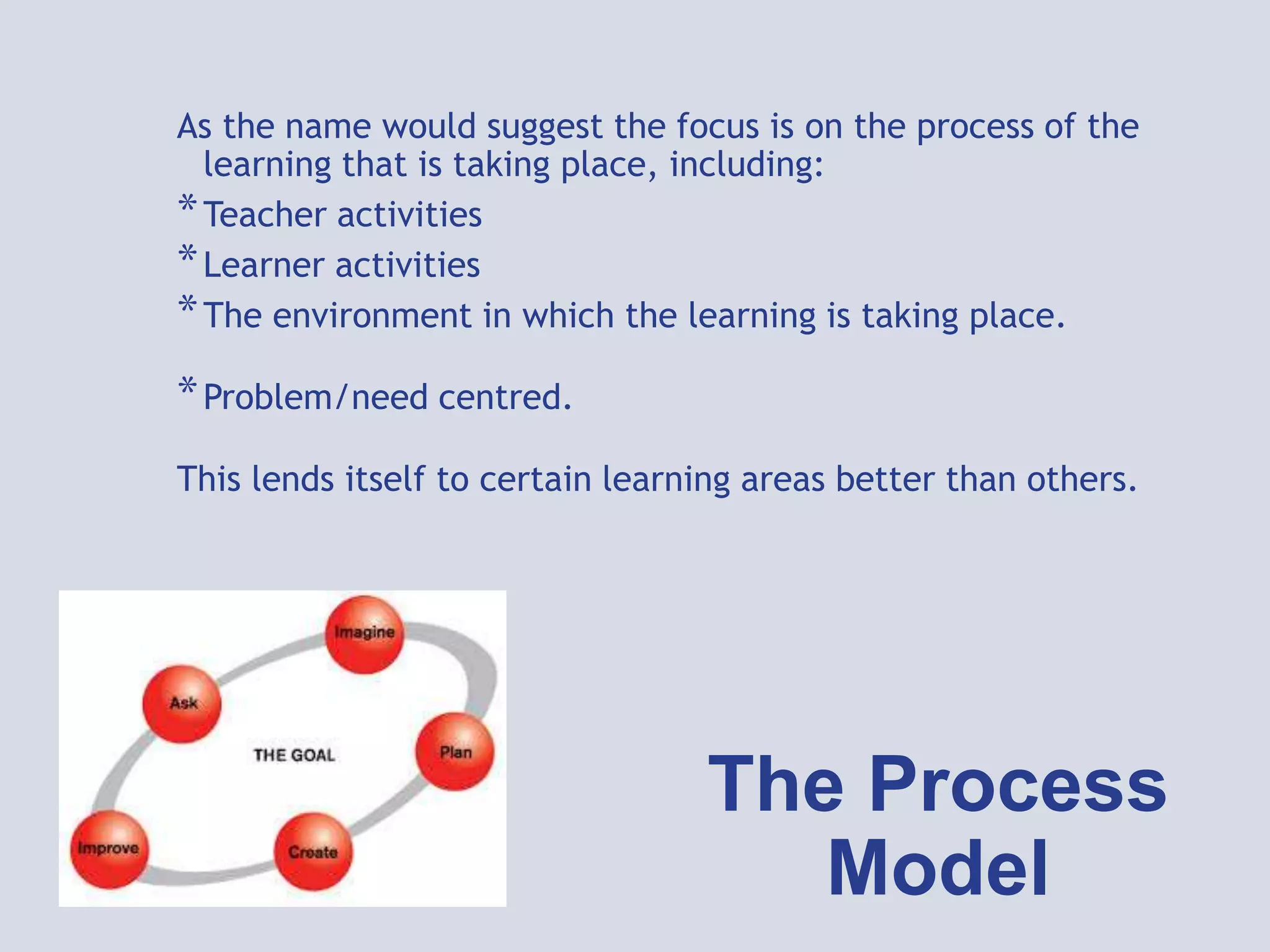 As the name would suggest the focus is on the process of the learning that is taking place, including:

* Teacher activities
* Learner activities
* The environment in which the learning is taking place.

* Problem/need centred.

This lends itself to certain learning areas better than others.

Imagine
Ask
THE GOAL
Plan
Improve
Create

The Process Model